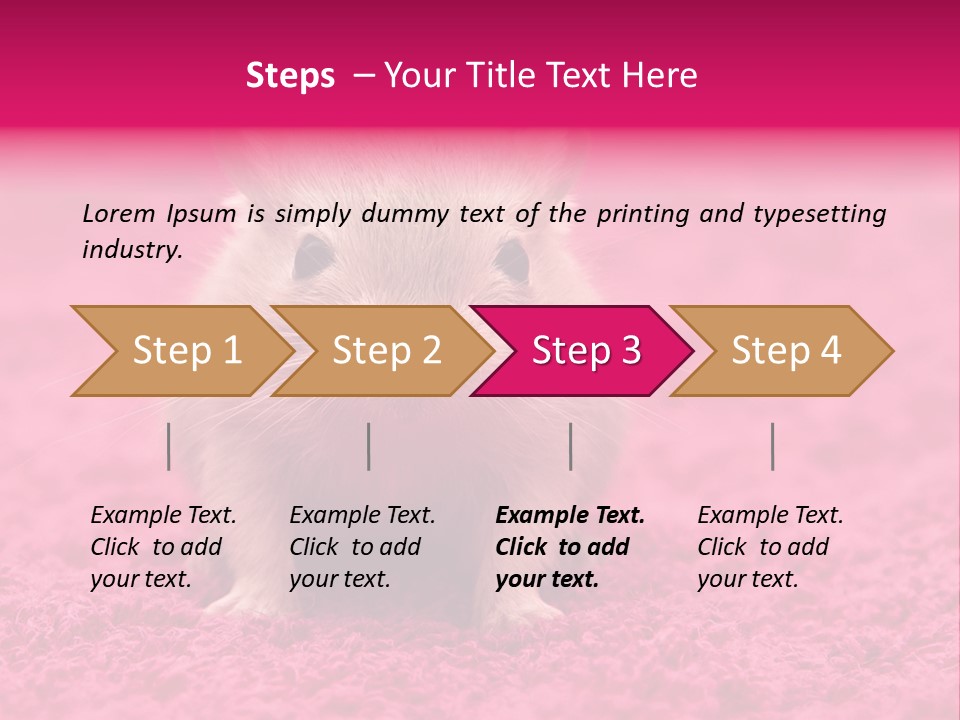 Steps – Your Title Text Here

Lorem Ipsum is simply dummy text of the printing and typesetting industry.

Step 1
Step 2
Step 3
Step 4

Example Text. Click to add your text.

Example Text. Click to add your text.

Example Text. Click to add your text.

Example Text. Click to add your text.